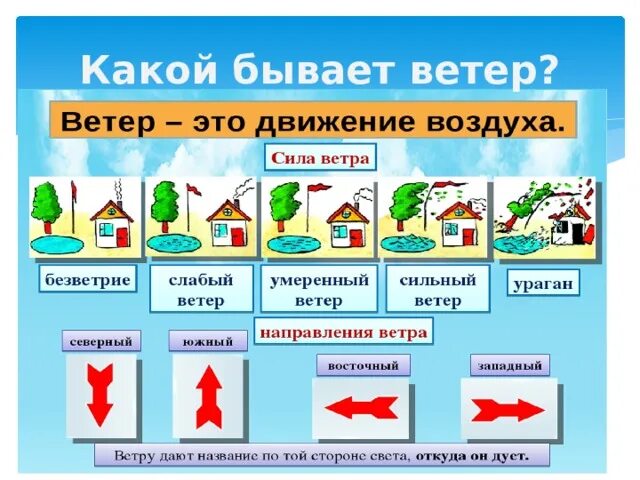 Какой бывает ветер?

Ветер – это движение воздуха.

Сила ветра

безветрие

слабый ветер

умеренный ветер

сильный ветер

ураган

направления ветра

северный

южный

восточный

западный

Ветру дают название по той стороне света, откуда он дует.